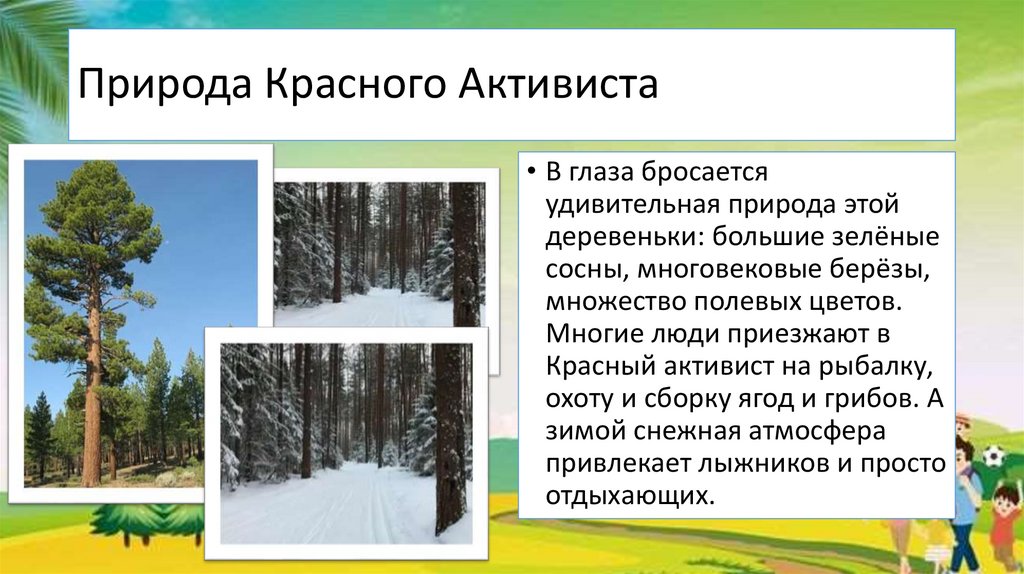 Природа Красного Активиста

• В глаза бросается удивительная природа этой деревеньки: большие зелёные сосны, многовековые берёзы, множество полевых цветов. Многие люди приезжают в Красный активист на рыбалку, охоту и сборку ягод и грибов. А зимой снежная атмосфера привлекает лыжников и просто отдыхающих.